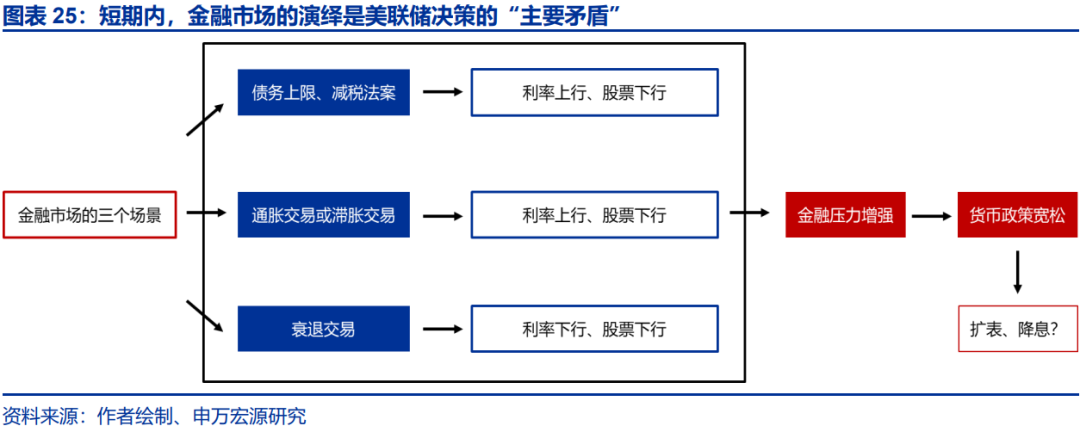 图表 25：短期内，金融市场的演绎是美联储决策的“主要矛盾”

金融市场的三个场景

债务上限、减税法案

利率上行、股票下行

通胀交易或滞胀交易

利率上行、股票下行

衰退交易

利率下行、股票下行

金融压力增强

货币政策宽松

扩表、降息？

资料来源：作者绘制、申万宏源研究